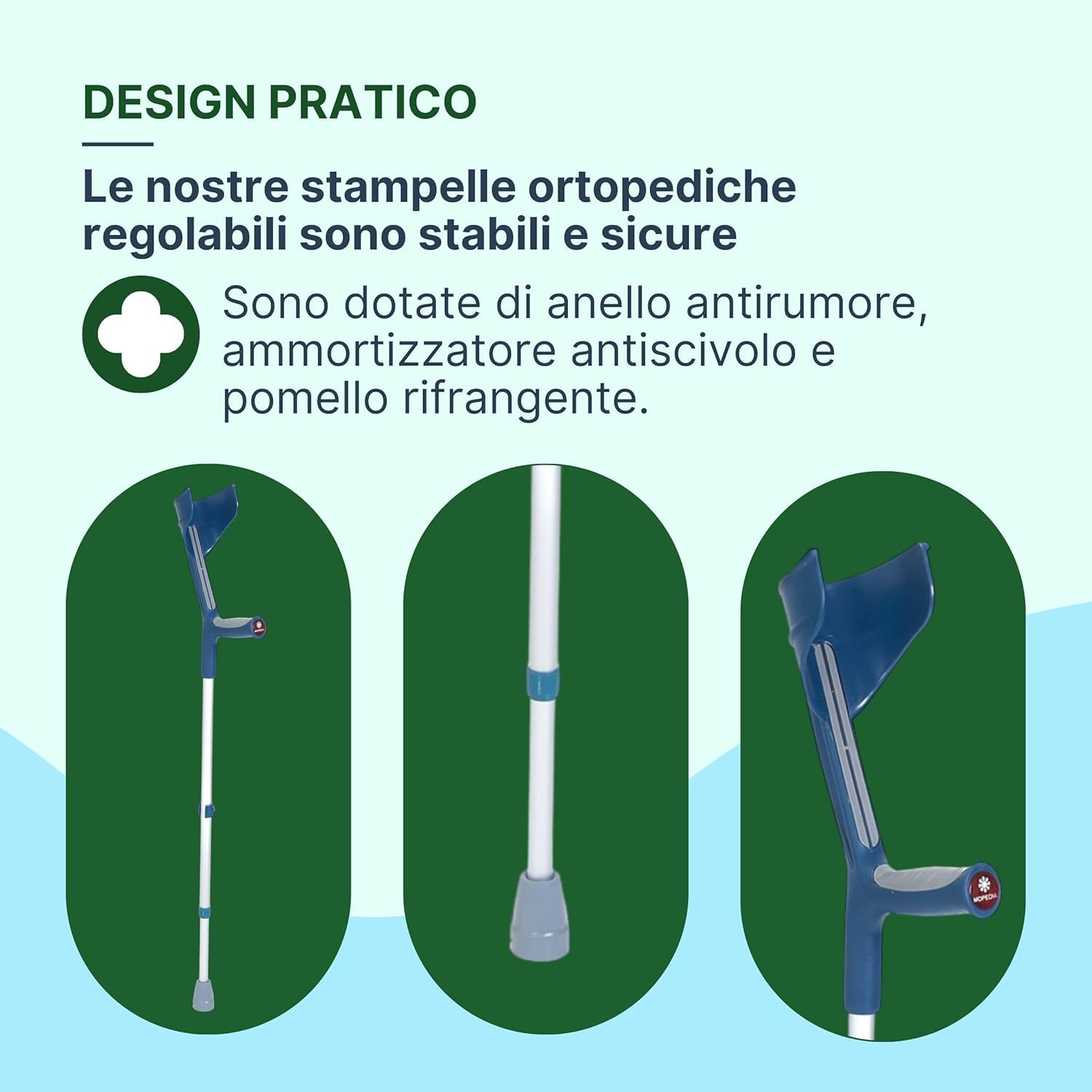 DESIGN PRATICO

Le nostre stampelle ortopediche regolabili sono stabili e sicure

Sono dotate di anello antirumore, ammortizzatore antiscivolo e pomello rifrangente.

MOPEDIA